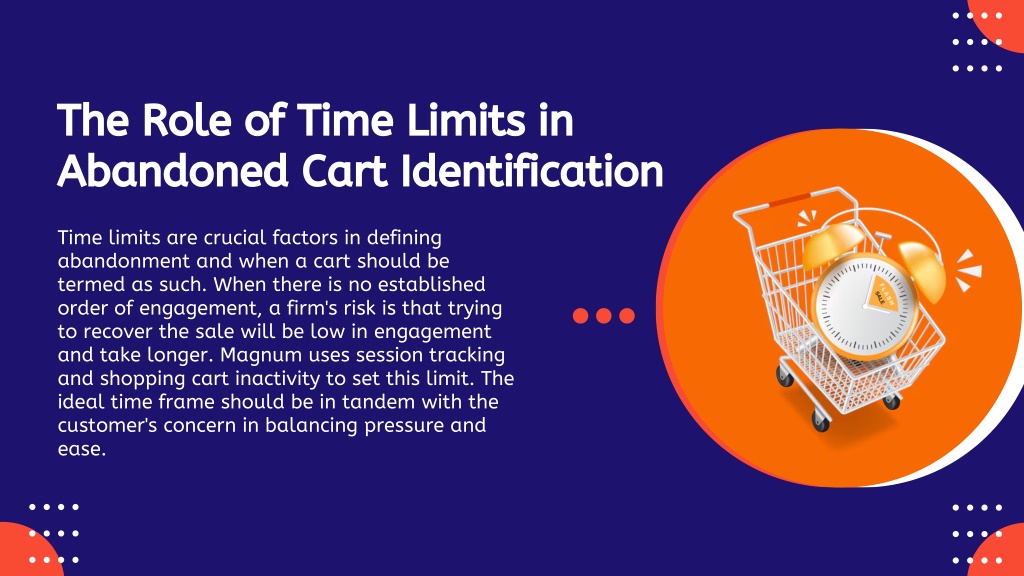 The Role of Time Limits in Abandoned Cart Identification

Time limits are crucial factors in defining abandonment and when a cart should be termed as such. When there is no established order of engagement, a firm's risk is that trying to recover the sale will be low in engagement and take longer. Magnum uses session tracking and shopping cart inactivity to set this limit. The ideal time frame should be in tandem with the customer's concern in balancing pressure and ease.